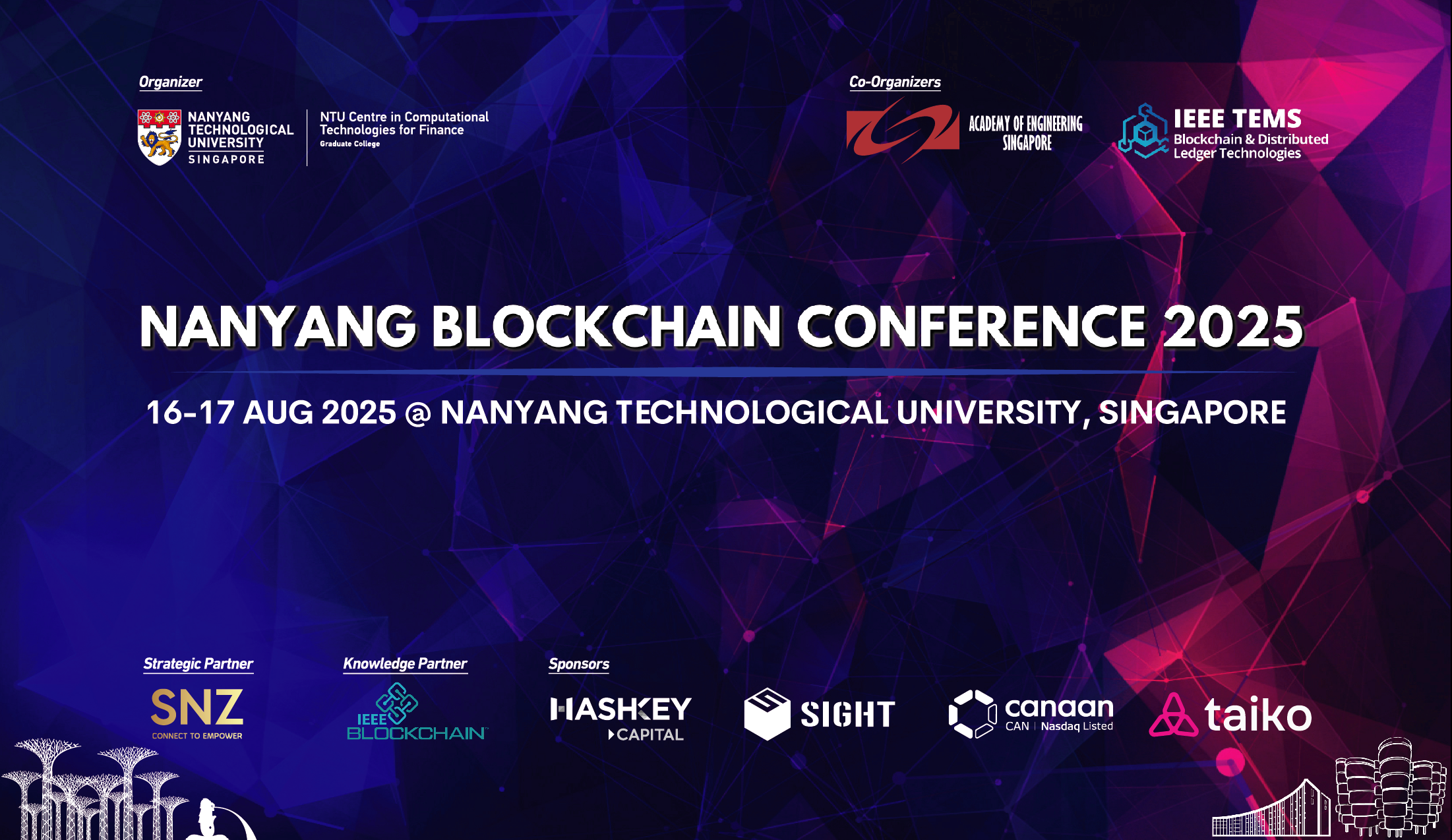 Organizer

NANYANG TECHNOLOGICAL UNIVERSITY SINGAPORE

NTU Centre in Computational Technologies for Finance
Graduate College

Co-Organizers

ACADEMY OF ENGINEERING SINGAPORE

IEEE TEMS
Blockchain & Distributed Ledger Technologies

NANYANG BLOCKCHAIN CONFERENCE 2025

16-17 AUG 2025 @ NANYANG TECHNOLOGICAL UNIVERSITY, SINGAPORE

Strategic Partner

SNZ
CONNECT TO EMPOWER

Knowledge Partner

IEEE BLOCKCHAIN

Sponsors

HASHKEY CAPITAL

SIGHT

canaan
CAN | Nasdaq Listed

taiko